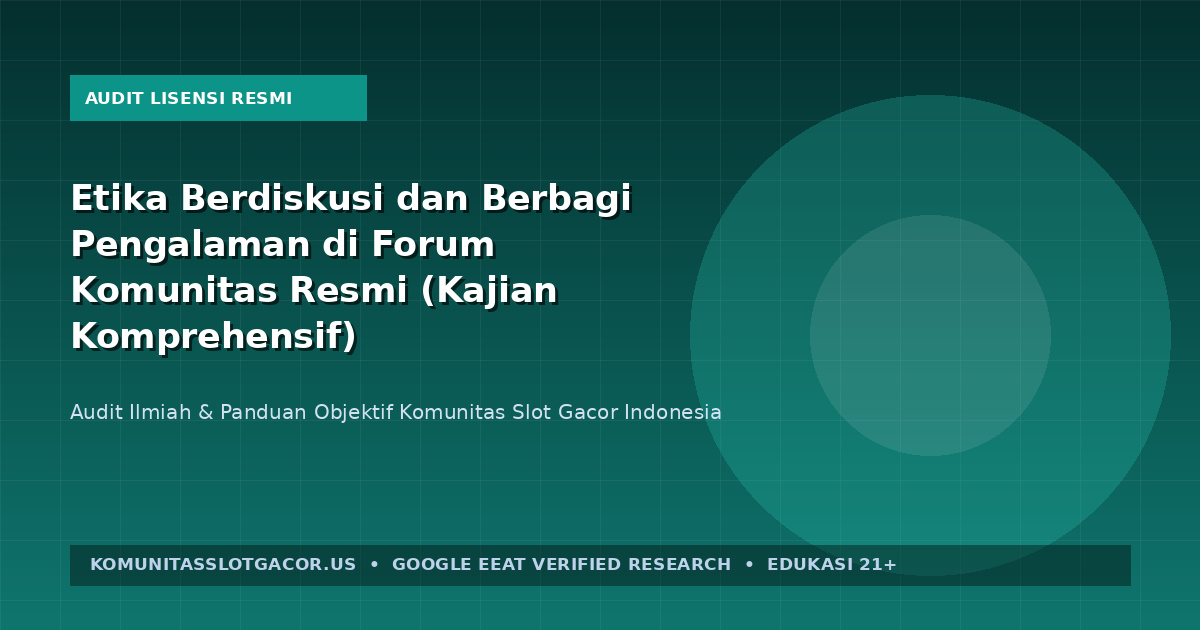 AUDIT LISENSI RESMI

Etika Berdiskusi dan Berbagi Pengalaman di Forum Komunitas Resmi (Kajian Komprehensif)

Audit Ilmiah & Panduan Objektif Komunitas Slot Gacor Indonesia

KOMUNITASSLOTGACOR.US • GOOGLE EEAT VERIFIED RESEARCH • EDUKASI 21+